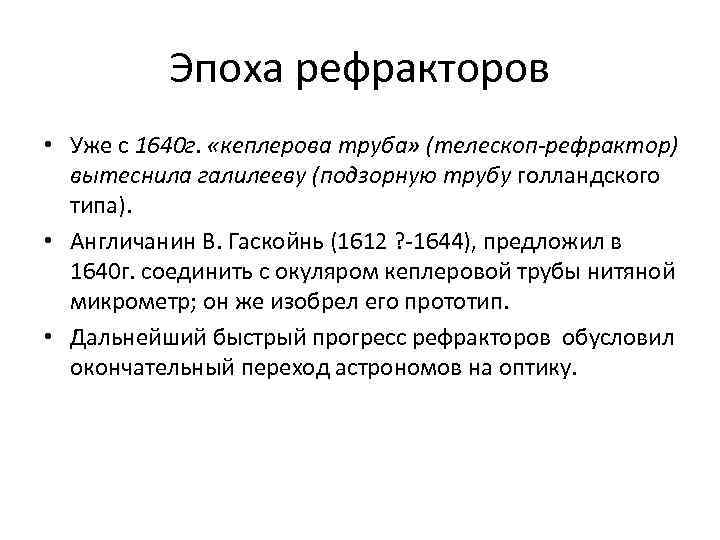 Эпоха рефракторов

• Уже с 1640г. «кеплерова труба» (телескоп-рефрактор) вытеснила галилееву (подзорную трубу голландского типа).

• Англичанин В. Гаскойнь (1612 ?-1644), предложил в 1640г. соединить с окуляром кеплеровой трубы нитяной микрометр; он же изобрел его прототип.

• Дальнейший быстрый прогресс рефракторов обусловил окончательный переход астрономов на оптику.